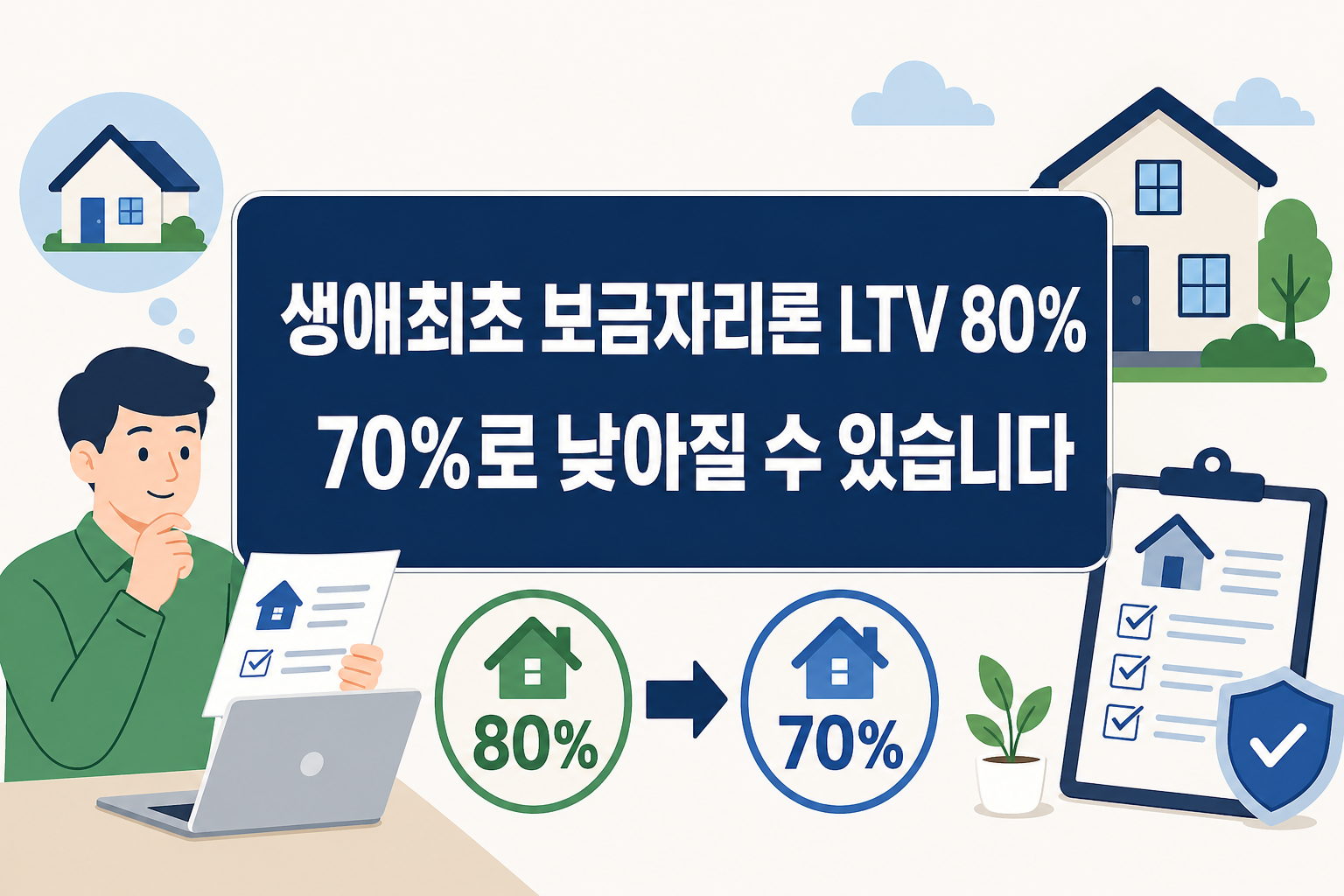 생애최초 보금자리론 LTV 80%
70%로 낮아질 수 있습니다

80%

70%